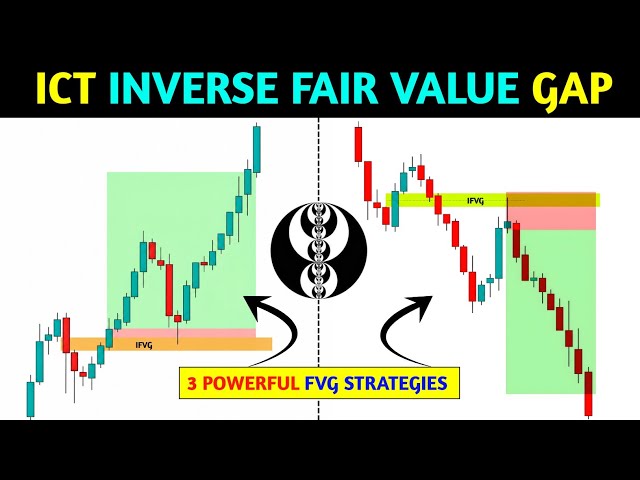 ICT INVERSE FAIR VALUE GAP

IFVG

IFVG

3 POWERFUL FVG STRATEGIES